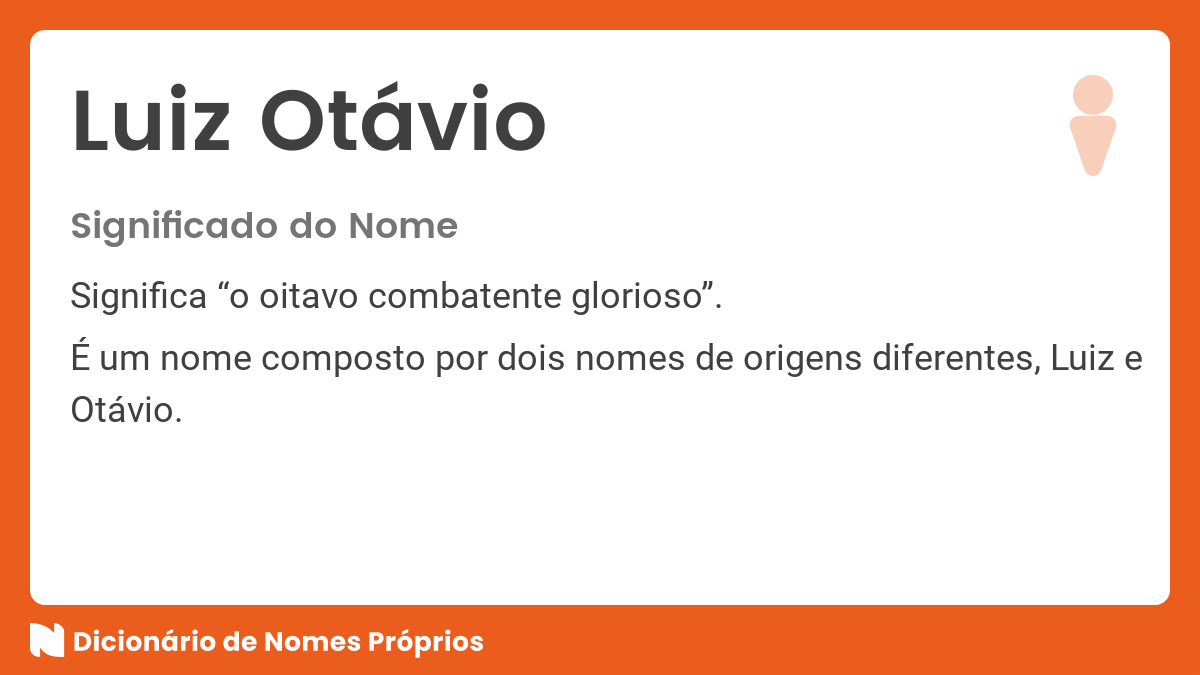 Luiz Otávio

Significado do Nome

Significa “o oitavo combatente glorioso”.

É um nome composto por dois nomes de origens diferentes, Luiz e Otávio.

Dicionário de Nomes Próprios